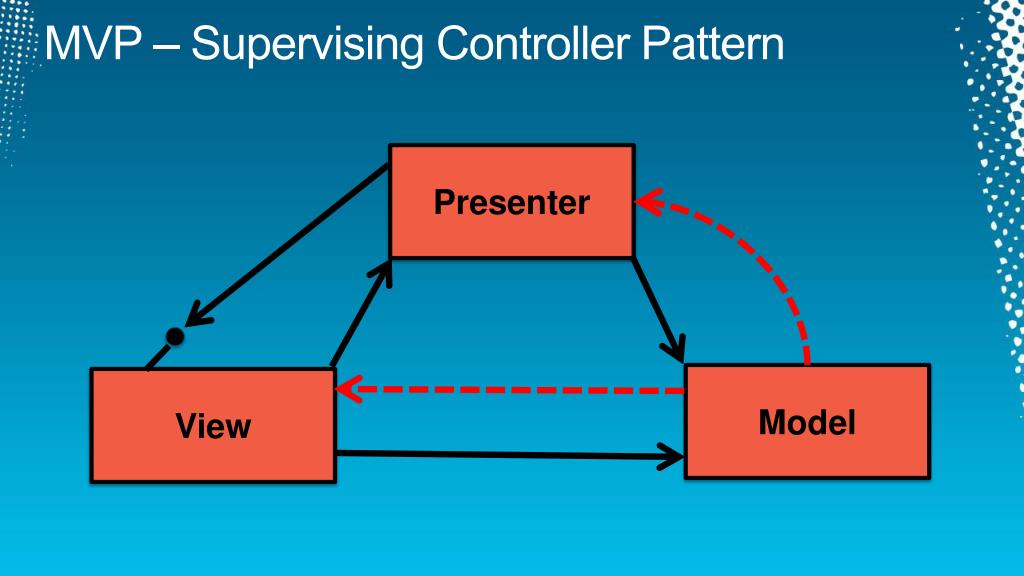 MVP – Supervising Controller Pattern

Presenter

View

Model